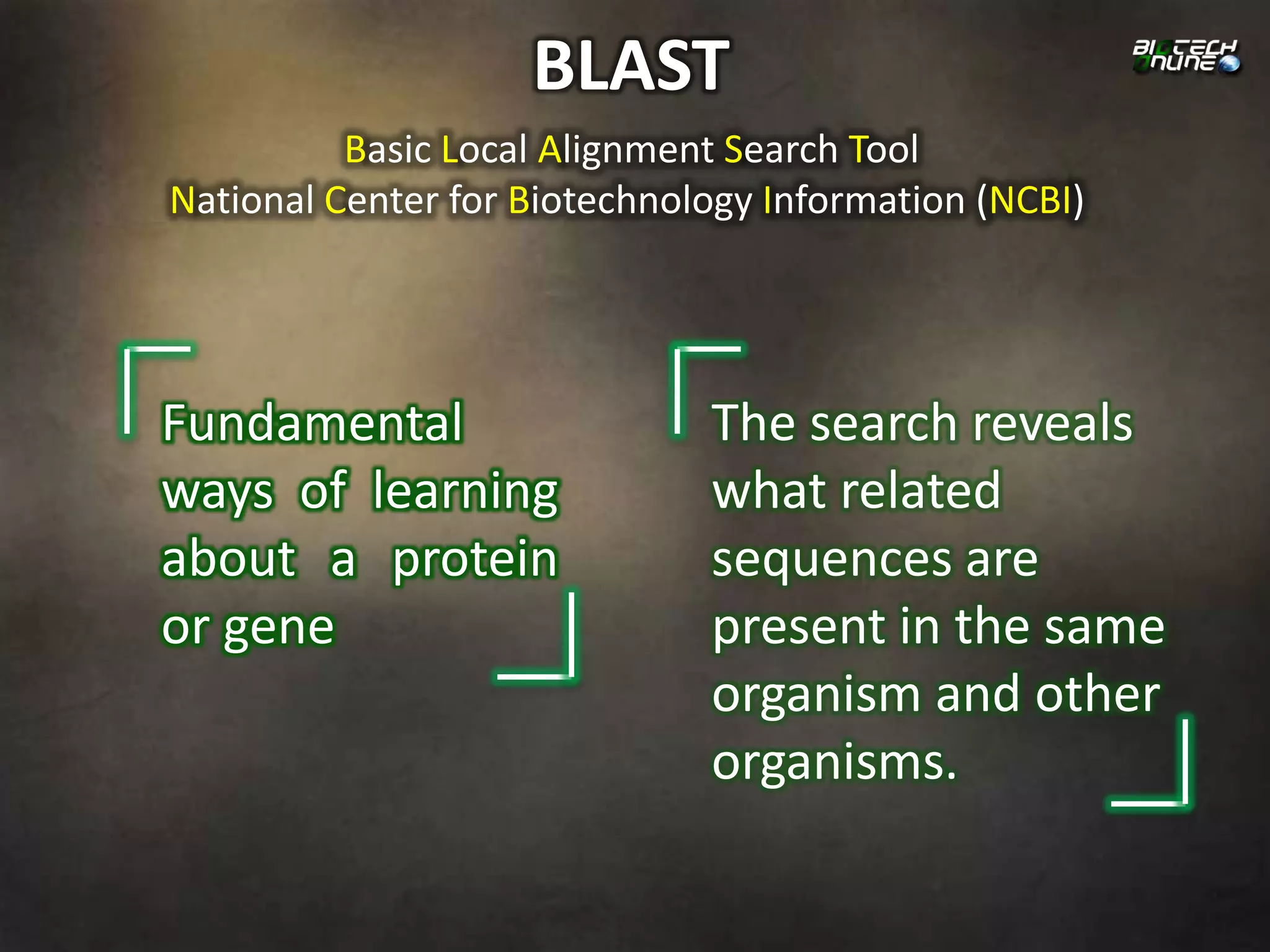 BLAST

BIOTECH ONLINE

Basic Local Alignment Search Tool
National Center for Biotechnology Information (NCBI)

Fundamental ways of learning about a protein or gene

The search reveals what related sequences are present in the same organism and other organisms.